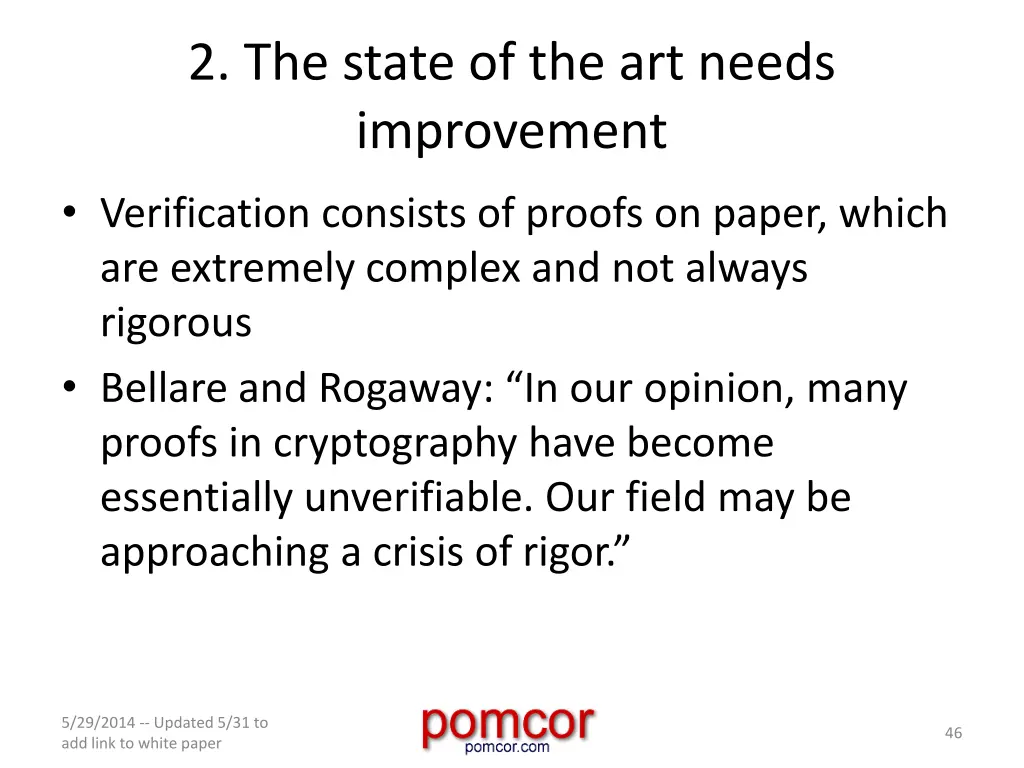 2. The state of the art needs improvement

• Verification consists of proofs on paper, which are extremely complex and not always rigorous

• Bellare and Rogaway: “In our opinion, many proofs in cryptography have become essentially unverifiable. Our field may be approaching a crisis of rigor.”

5/29/2014 -- Updated 5/31 to add link to white paper

pomcor
pomcor.com

46